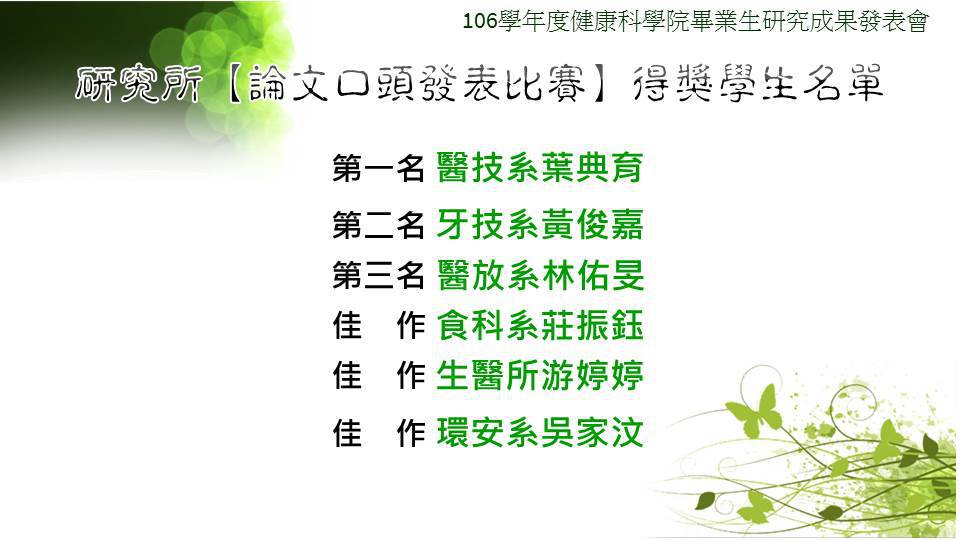 106學年度健康科學院畢業生研究成果發表會

研究所【論文口頭發表比賽】得獎學生名單

第一名 醫技系葉典育

第二名 牙技系黃俊嘉

第三名 醫放系林佑旻

佳　作 食科系莊振鈺

佳　作 生醫所游婷婷

佳　作 環安系吳家汶